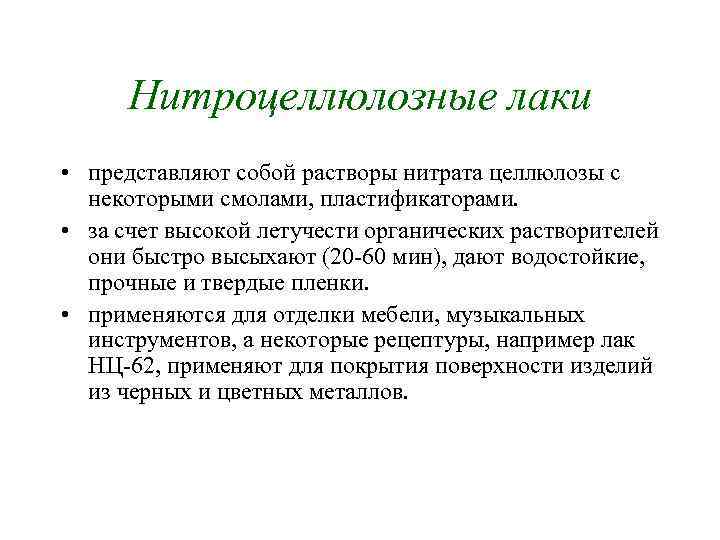 Нитроцеллюлозные лаки

• представляют собой растворы нитрата целлюлозы с некоторыми смолами, пластификаторами.

• за счет высокой летучести органических растворителей они быстро высыхают (20-60 мин), дают водостойкие, прочные и твердые пленки.

• применяются для отделки мебели, музыкальных инструментов, а некоторые рецептуры, например лак НЦ-62, применяют для покрытия поверхности изделий из черных и цветных металлов.